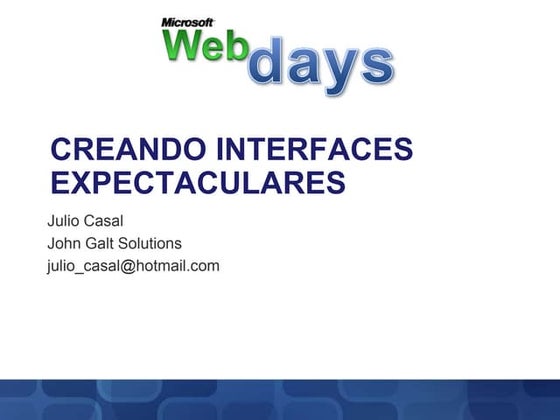 Microsoft
Webdays

CREANDO INTERFACES EXPECTACULARES

Julio Casal
John Galt Solutions
julio_casal@hotmail.com